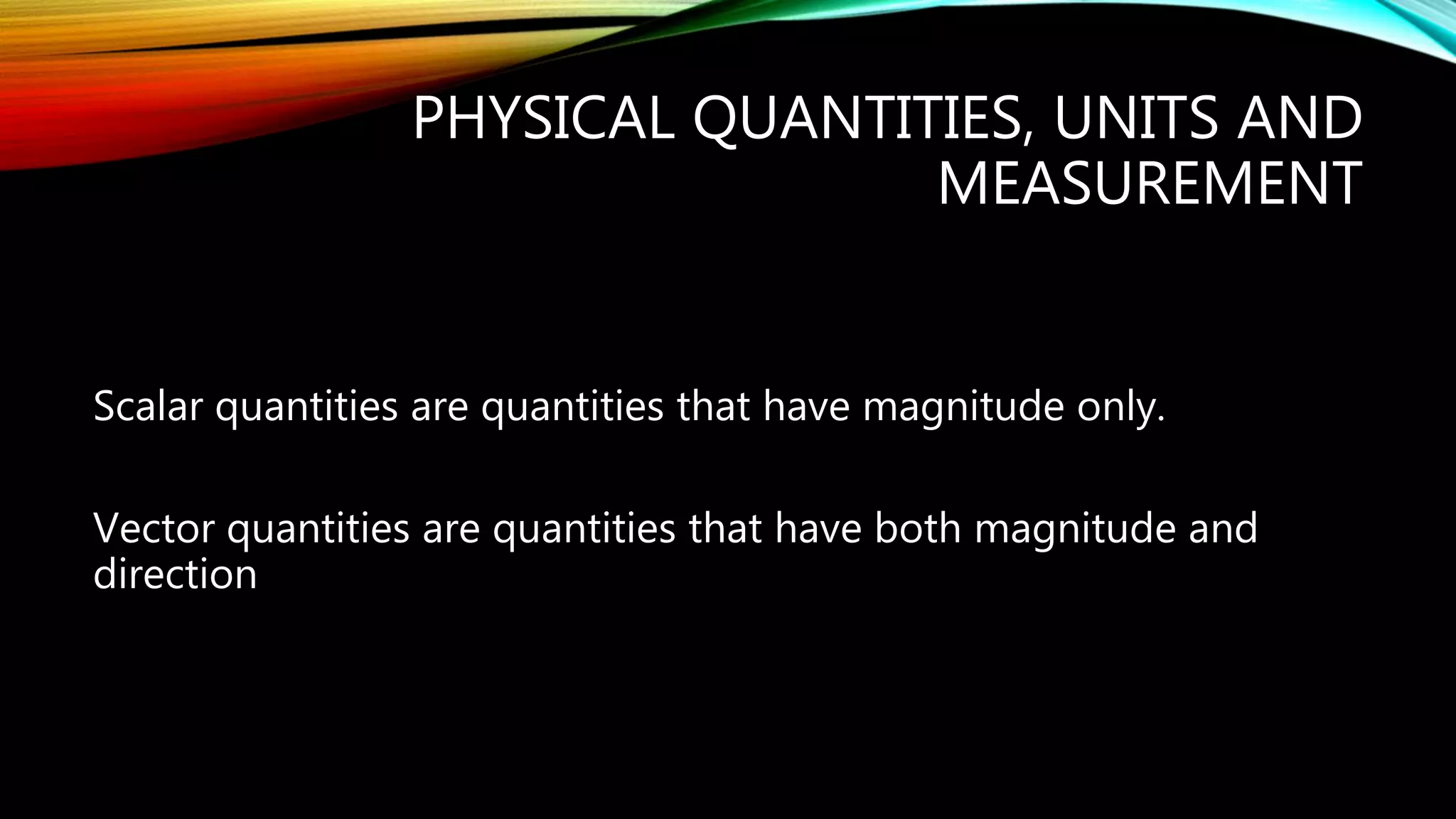 PHYSICAL QUANTITIES, UNITS AND MEASUREMENT

Scalar quantities are quantities that have magnitude only.

Vector quantities are quantities that have both magnitude and direction